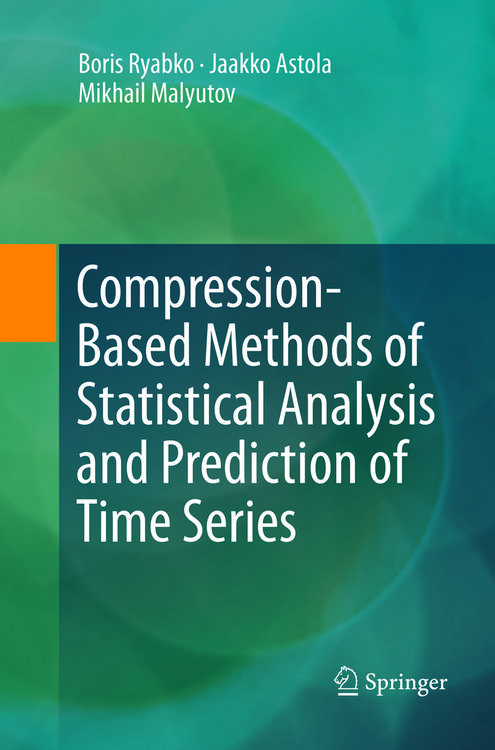 Boris Ryabko · Jaakko Astola
Mikhail Malyutov

Compression-Based Methods of Statistical Analysis and Prediction of Time Series

Springer